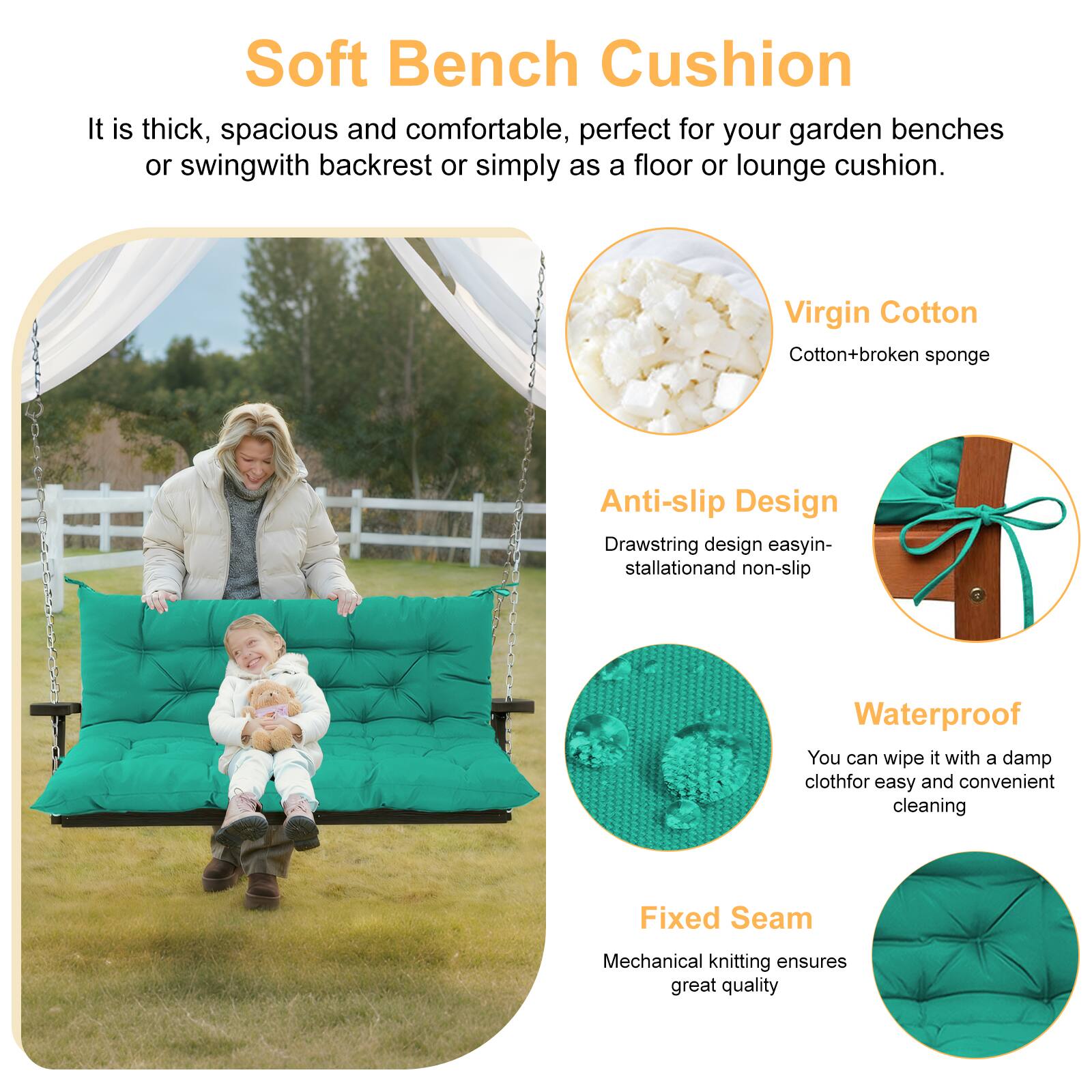 Soft Bench Cushion

It is thick, spacious and comfortable, perfect for your garden benches or swingwith backrest or simply as a floor or lounge cushion.

Virgin Cotton

Cotton+broken sponge

Anti-slip Design

Drawstring design easyinstallationand non-slip

Waterproof

You can wipe it with a damp clothfor easy and convenient cleaning

Fixed Seam

Mechanical knitting ensures great quality